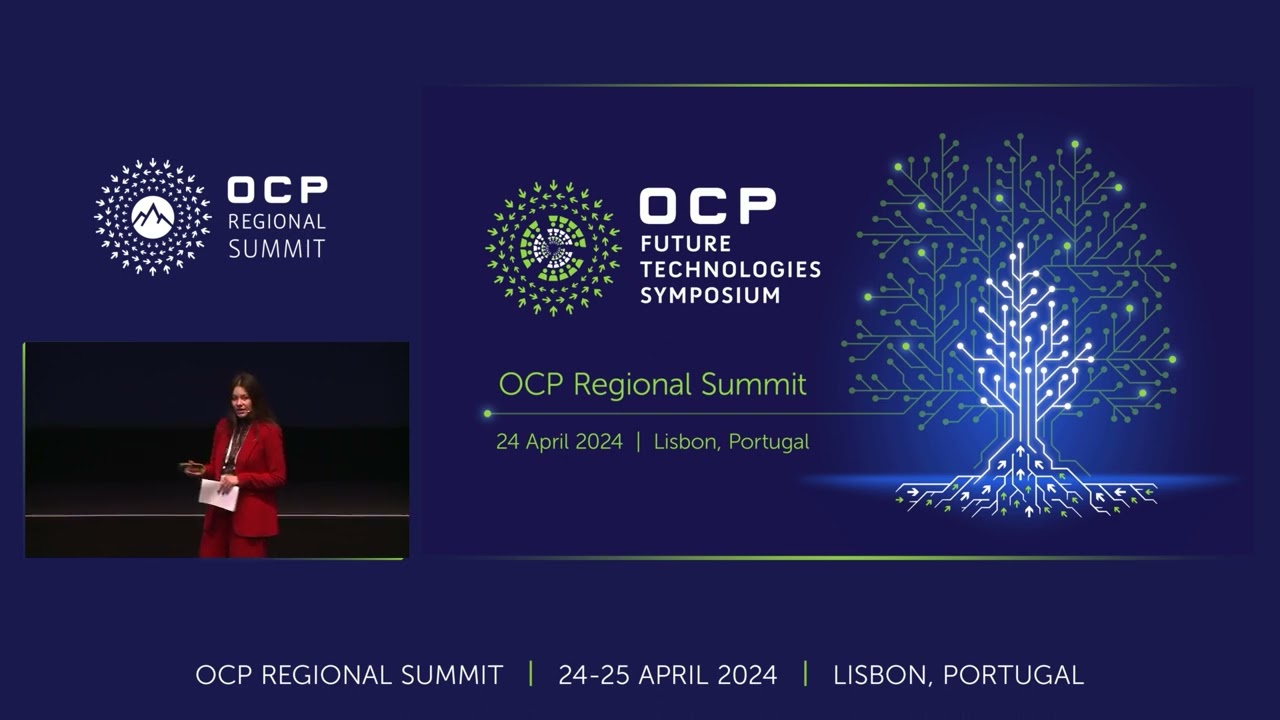 OCP
REGIONAL
SUMMIT

OCP
FUTURE
TECHNOLOGIES
SYMPOSIUM

OCP Regional Summit

24 April 2024 | Lisbon, Portugal

OCP REGIONAL SUMMIT | 24-25 APRIL 2024 | LISBON, PORTUGAL